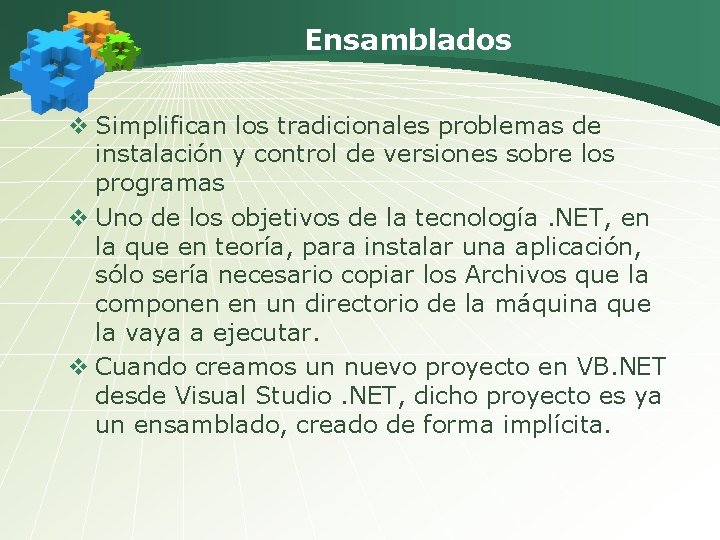 Ensamblados

❖ Simplifican los tradicionales problemas de instalación y control de versiones sobre los programas

❖ Uno de los objetivos de la tecnología .NET, en la que en teoría, para instalar una aplicación, sólo sería necesario copiar los Archivos que la componen en un directorio de la máquina que la vaya a ejecutar.

❖ Cuando creamos un nuevo proyecto en VB.NET desde Visual Studio .NET, dicho proyecto es ya un ensamblado, creado de forma implícita.